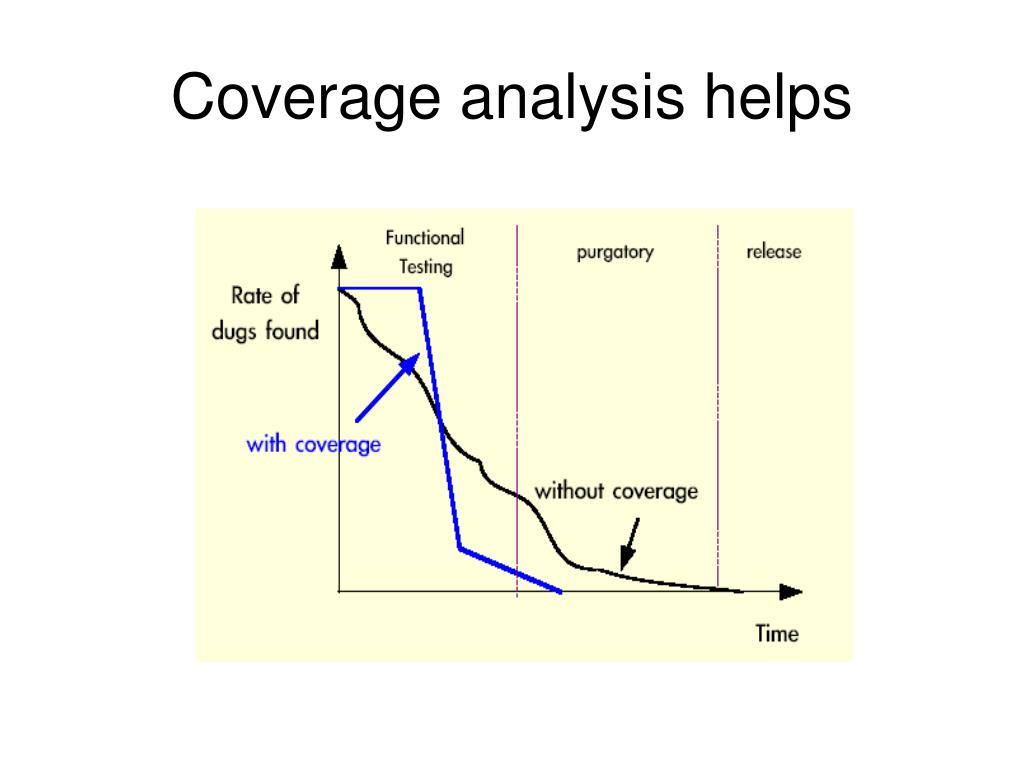 Coverage analysis helps

Functional Testing

purgatory

release

Rate of dugs found

with coverage

without coverage

Time